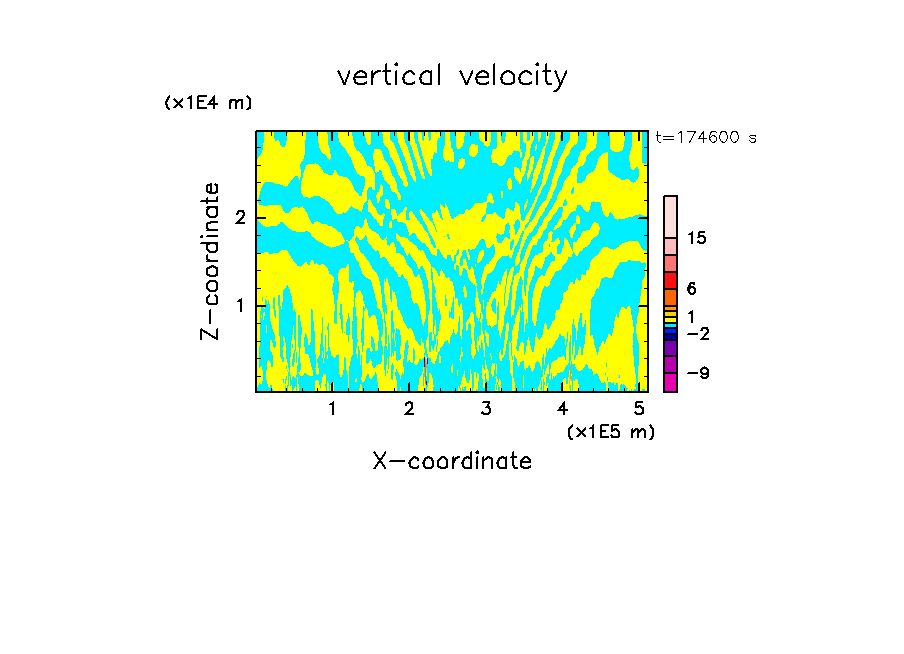 vertical velocity

(x1E4 m)

t=174600 s

Z-coordinate

2

1

15

6

1

−2

−9

1 2 3 4 5

(x1E5 m)

X-coordinate